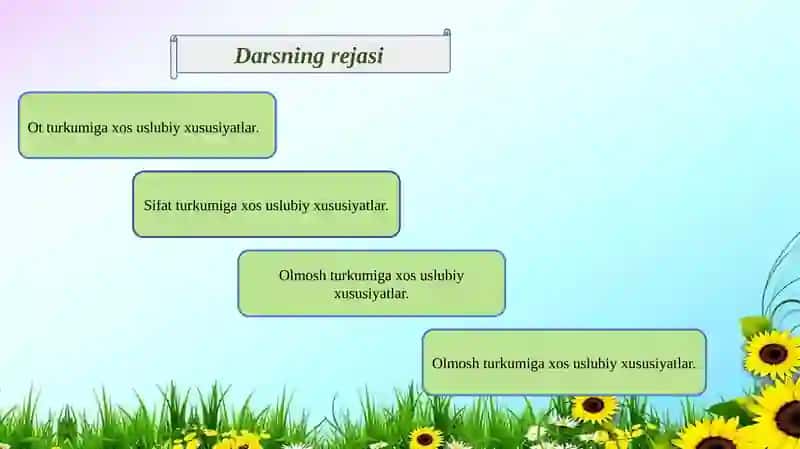 Darsning rejasi

Ot turkumiga xos uslubiy xususiyatlar.

Sifat turkumiga xos uslubiy xususiyatlar.

Olmosh turkumiga xos uslubiy xususiyatlar.

Olmosh turkumiga xos uslubiy xususiyatlar.